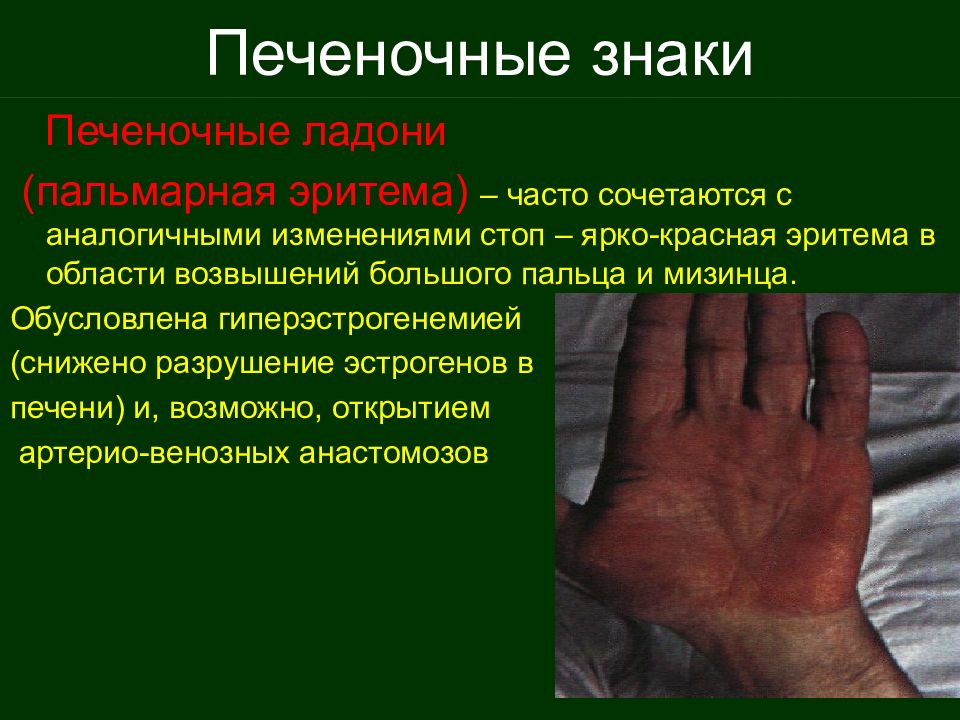 Печеночные знаки

Печеночные ладони (пальмарная эритема) – часто сочетаются с аналогичными изменениями стоп – ярко-красная эритема в области возвышений большого пальца и мизинца.

Обусловлена гиперэстрогенемией (снижено разрушение эстрогенов в печени) и, возможно, открытием артерио-венозных анастомозов